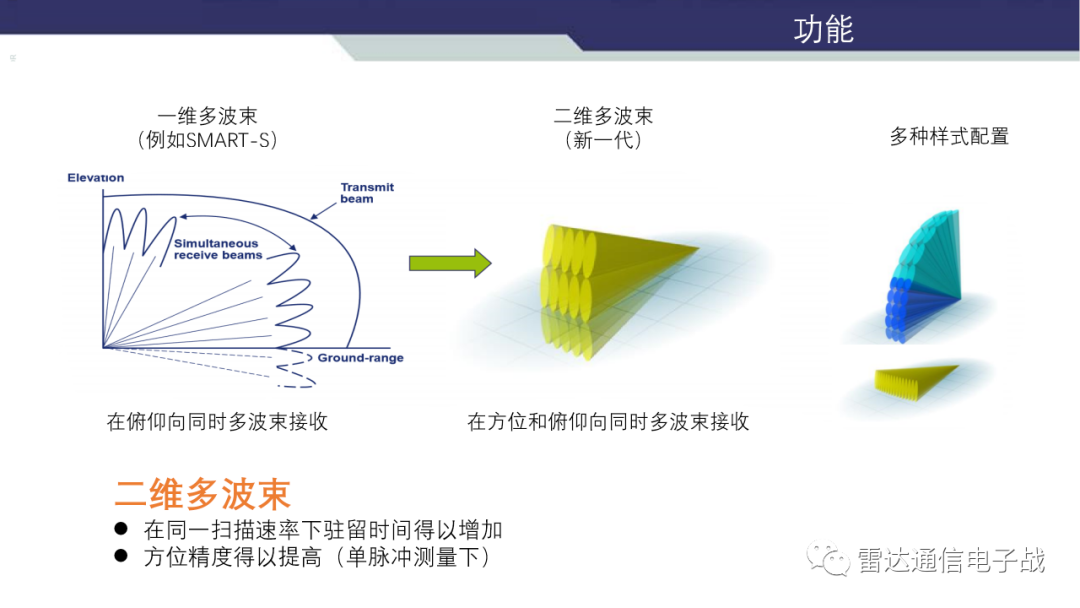 功能

一维多波束
（例如SMART-S）

Elevation
Transmit beam
Simultaneous receive beams
Ground-range

在俯仰向同时多波束接收

二维多波束
（新一代）

在方位和俯仰向同时多波束接收

多种样式配置

二维多波束
● 在同一扫描速率下驻留时间得以增加
● 方位精度得以提高（单脉冲测量下）

雷达通信电子战